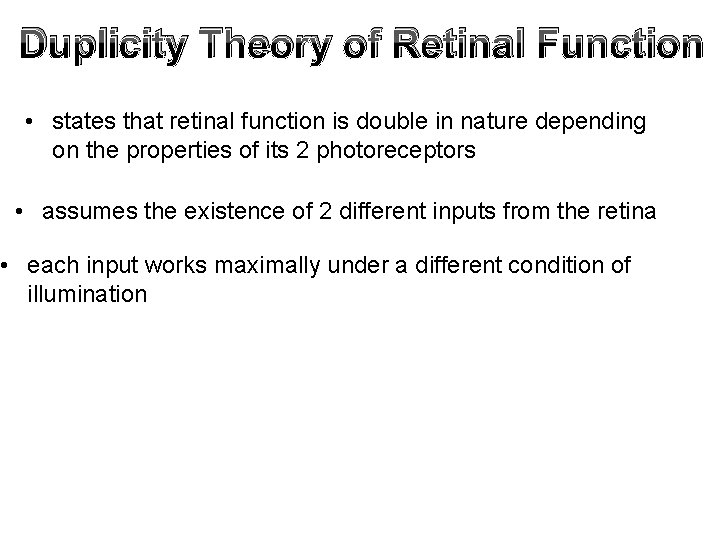 Duplicity Theory of Retinal Function

• states that retinal function is double in nature depending on the properties of its 2 photoreceptors

• assumes the existence of 2 different inputs from the retina

• each input works maximally under a different condition of illumination